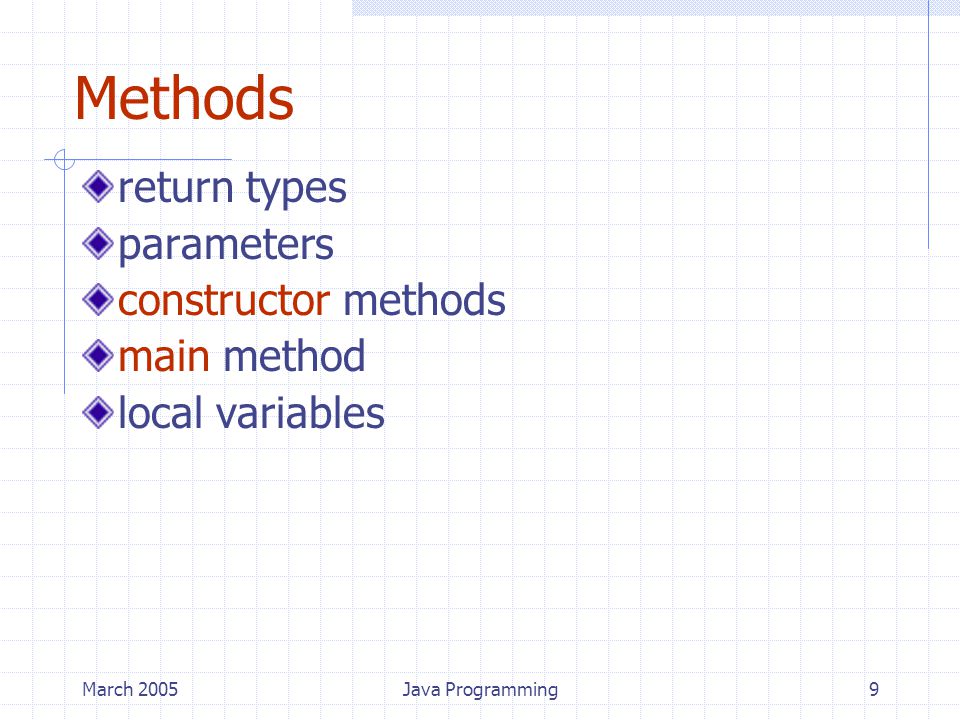 Methods

return types
parameters
constructor methods
main method
local variables

March 2005 Java Programming 9